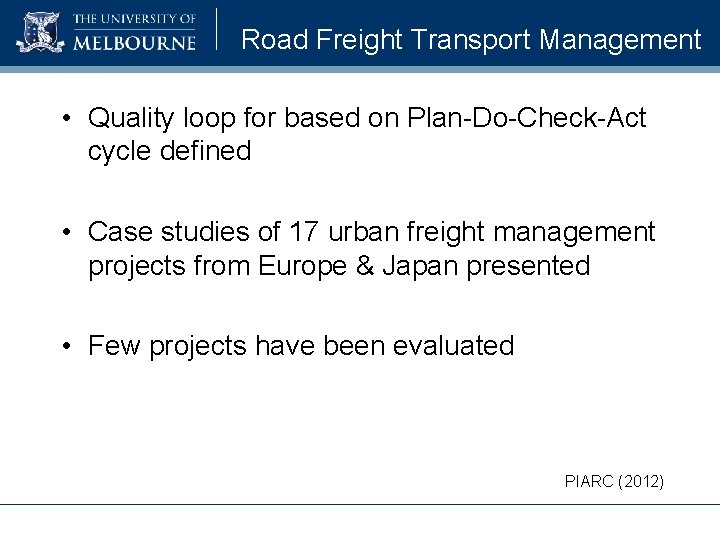 THE UNIVERSITY OF MELBOURNE

Road Freight Transport Management

• Quality loop for based on Plan-Do-Check-Act cycle defined

• Case studies of 17 urban freight management projects from Europe & Japan presented

• Few projects have been evaluated

PIARC (2012)